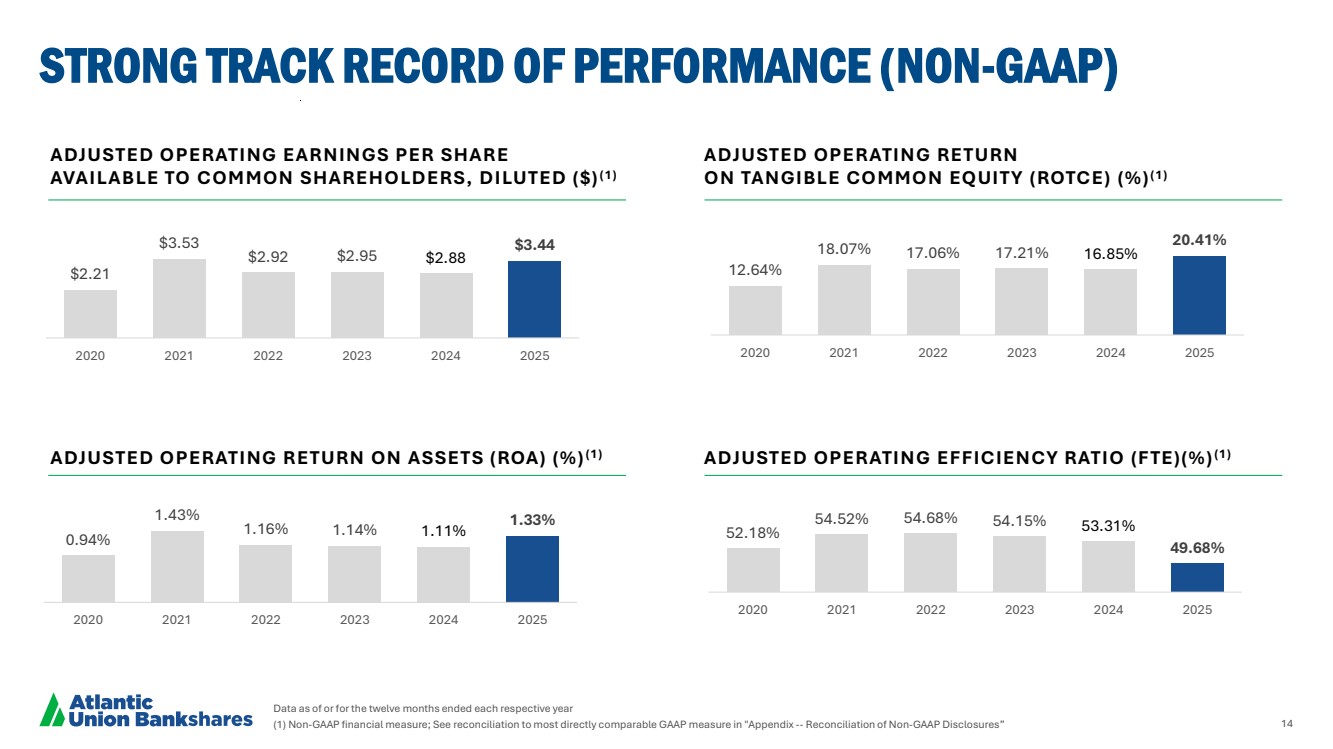 STRONG TRACK RECORD OF PERFORMANCE (NON-GAAP)

ADJUSTED OPERATING EARNINGS PER SHARE AVAILABLE TO COMMON SHAREHOLDERS, DILUTED ($)$^{(1)}$

$2.21 $3.53 $2.92 $2.95 $2.88 $3.44

2020 2021 2022 2023 2024 2025

ADJUSTED OPERATING RETURN ON TANGIBLE COMMON EQUITY (ROTCE) (%)$^{(1)}$

12.64% 18.07% 17.06% 17.21% 16.85% 20.41%

2020 2021 2022 2023 2024 2025

ADJUSTED OPERATING RETURN ON ASSETS (ROA) (%)$^{(1)}$

0.94% 1.43% 1.16% 1.14% 1.11% 1.33%

2020 2021 2022 2023 2024 2025

ADJUSTED OPERATING EFFICIENCY RATIO (FTE)(%)$^{(1)}$

52.18% 54.52% 54.68% 54.15% 53.31% 49.68%

2020 2021 2022 2023 2024 2025

Atlantic Union Bankshares

Data as of or for the twelve months ended each respective year
(1) Non-GAAP financial measure; See reconciliation to most directly comparable GAAP measure in "Appendix -- Reconciliation of Non-GAAP Disclosures"

14